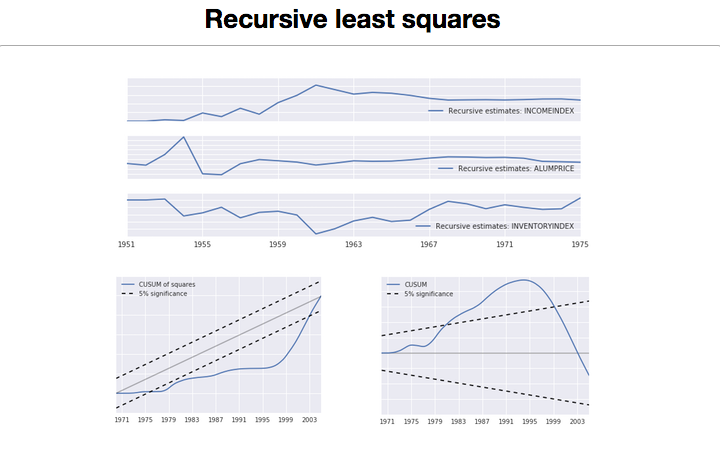 Recursive least squares

Recursive estimates: INCOMEINDEX

Recursive estimates: ALUMPRICE

Recursive estimates: INVENTORYINDEX

1951 1955 1959 1963 1967 1971 1975

CUSUM of squares
5% significance

1971 1975 1979 1983 1987 1991 1995 1999 2003

CUSUM
5% significance

1971 1975 1979 1983 1987 1991 1995 1999 2003